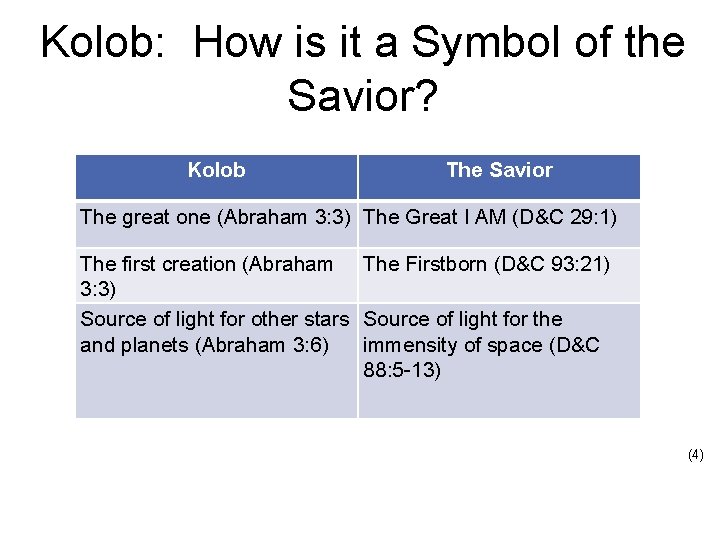 Kolob:  How is it a Symbol of the Savior?

| Kolob | The Savior |
|---|---|
| The great one (Abraham 3:3) | The Great I AM (D&C 29:1) |
| The first creation (Abraham 3:3) | The Firstborn (D&C 93:21) |
| Source of light for other stars and planets (Abraham 3:6) | Source of light for the immensity of space (D&C 88:5-13) |

(4)